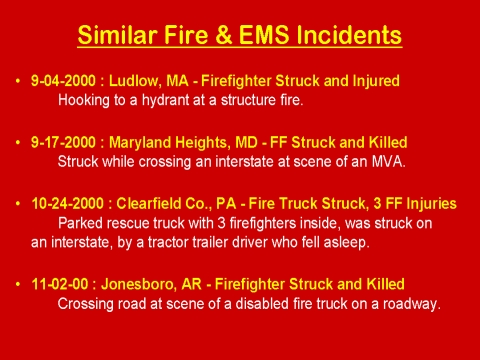 Similar Fire & EMS Incidents

• 9-04-2000 : Ludlow, MA - Firefighter Struck and Injured
Hooking to a hydrant at a structure fire.

• 9-17-2000 : Maryland Heights, MD - FF Struck and Killed
Struck while crossing an interstate at scene of an MVA.

• 10-24-2000 : Clearfield Co., PA - Fire Truck Struck, 3 FF Injuries
Parked rescue truck with 3 firefighters inside, was struck on an interstate, by a tractor trailer driver who fell asleep.

• 11-02-00 : Jonesboro, AR - Firefighter Struck and Killed
Crossing road at scene of a disabled fire truck on a roadway.